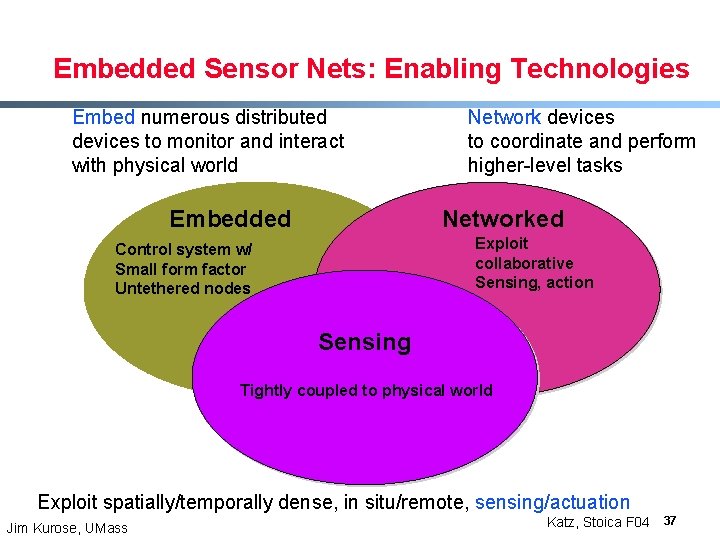 Embedded Sensor Nets: Enabling Technologies

Embed numerous distributed devices to monitor and interact with physical world

Network devices to coordinate and perform higher-level tasks

Embedded

Control system w/
Small form factor
Untethered nodes

Networked

Exploit
collaborative
Sensing, action

Sensing

Tightly coupled to physical world

Exploit spatially/temporally dense, in situ/remote, sensing/actuation

Jim Kurose, UMass

Katz, Stoica F04 37